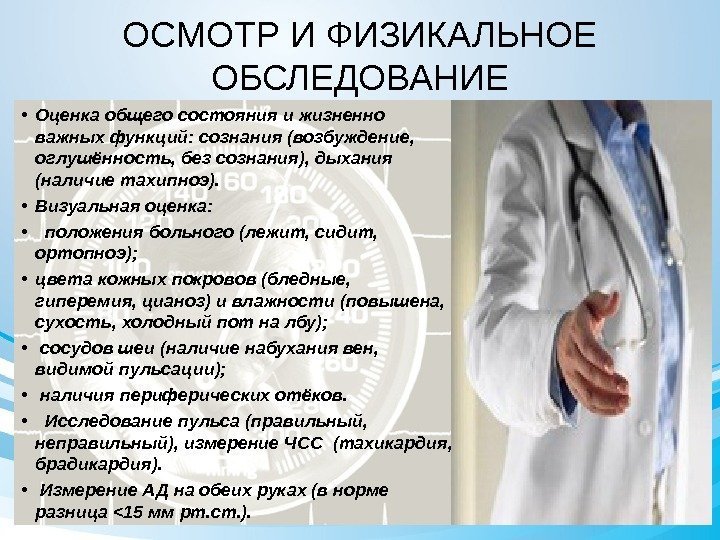 ОСМОТР И ФИЗИКАЛЬНОЕ ОБСЛЕДОВАНИЕ

• Оценка общего состояния и жизненно важных функций: сознания (возбуждение, оглушённость, без сознания), дыхания (наличие тахипноэ).
• Визуальная оценка:
• положения больного (лежит, сидит, ортопноэ);
• цвета кожных покровов (бледные, гиперемия, цианоз) и влажности (повышена, сухость, холодный пот на лбу);
• сосудов шеи (наличие набухания вен, видимой пульсации);
• наличия периферических отёков.
• Исследование пульса (правильный, неправильный), измерение ЧСС (тахикардия, брадикардия).
• Измерение АД на обеих руках (в норме разница <15 мм рт.ст.).